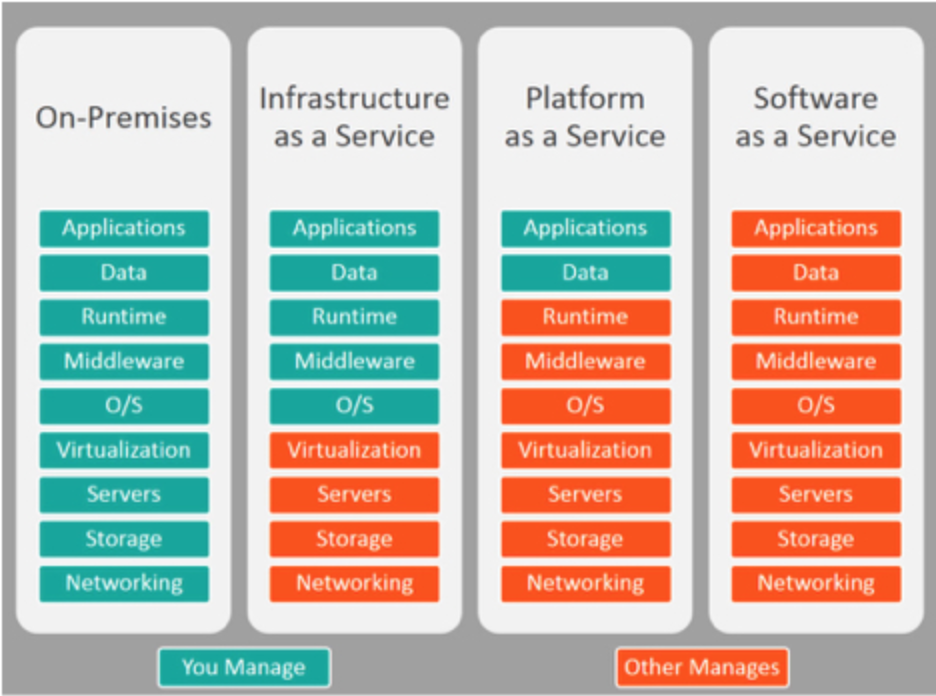 On-Premises

Applications
Data
Runtime
Middleware
O/S
Virtualization
Servers
Storage
Networking

Infrastructure as a Service

Applications
Data
Runtime
Middleware
O/S
Virtualization
Servers
Storage
Networking

Platform as a Service

Applications
Data
Runtime
Middleware
O/S
Virtualization
Servers
Storage
Networking

Software as a Service

Applications
Data
Runtime
Middleware
O/S
Virtualization
Servers
Storage
Networking

You Manage

Other Manages